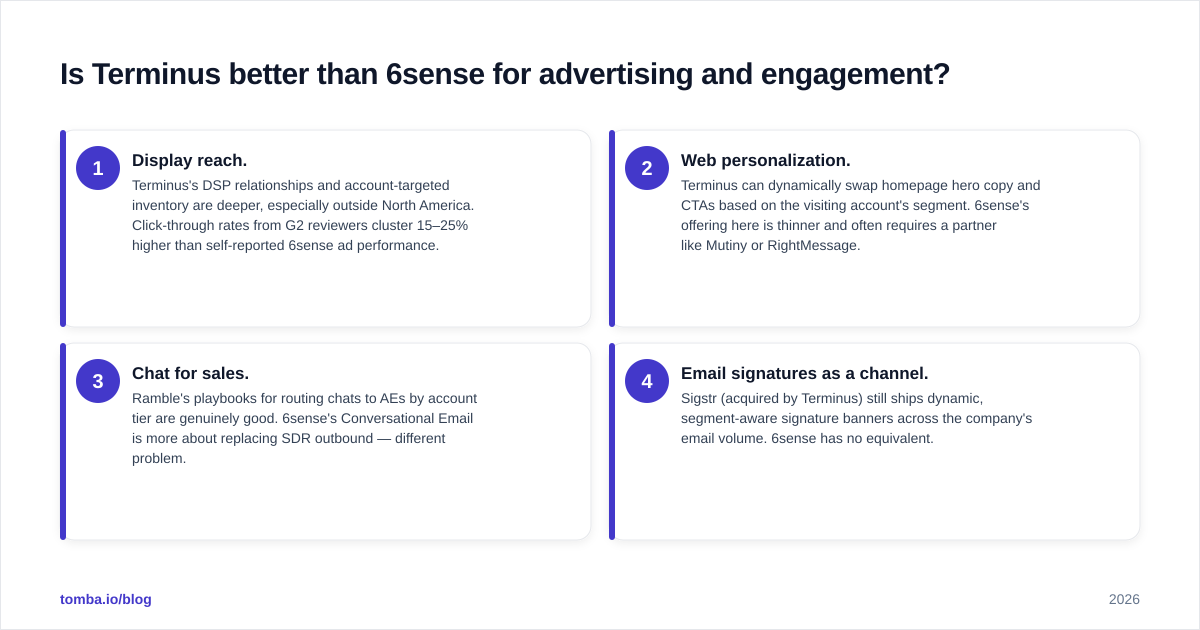 Is Terminus better than 6sense for advertising and engagement?

1

Display reach.

Terminus's DSP relationships and account-targeted inventory are deeper, especially outside North America. Click-through rates from G2 reviewers cluster 15–25% higher than self-reported 6sense ad performance.

2

Web personalization.

Terminus can dynamically swap homepage hero copy and CTAs based on the visiting account's segment. 6sense's offering here is thinner and often requires a partner like Mutiny or RightMessage.

3

Chat for sales.

Ramble's playbooks for routing chats to AEs by account tier are genuinely good. 6sense's Conversational Email is more about replacing SDR outbound — different problem.

4

Email signatures as a channel.

Sigstr (acquired by Terminus) still ships dynamic, segment-aware signature banners across the company's email volume. 6sense has no equivalent.

tomba.io/blog

2026